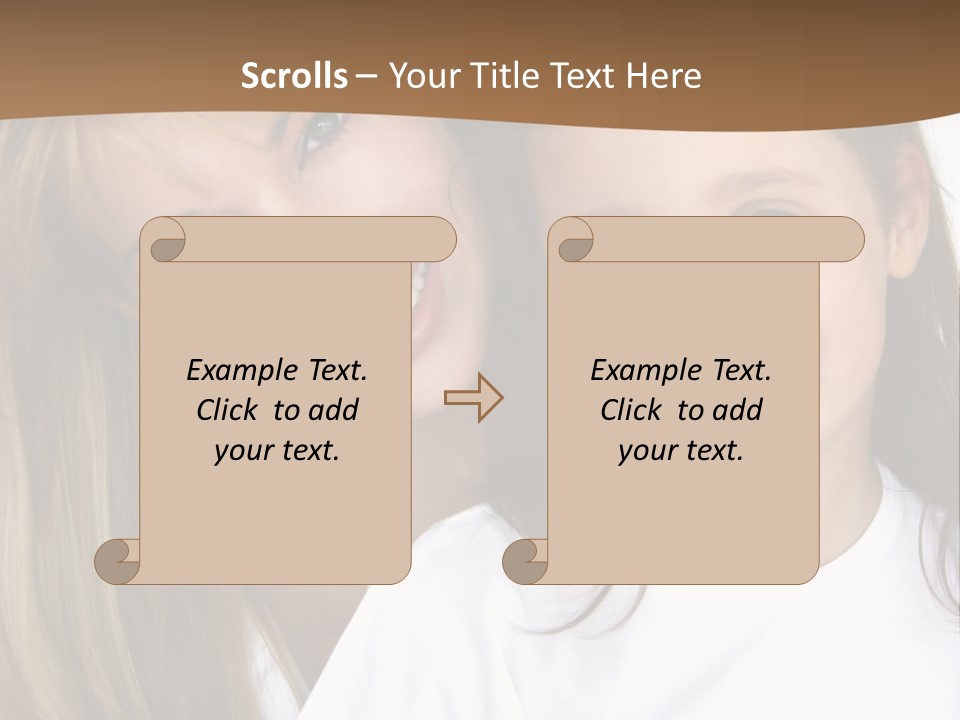 Scrolls – Your Title Text Here

Example Text. Click to add your text.

Example Text. Click to add your text.